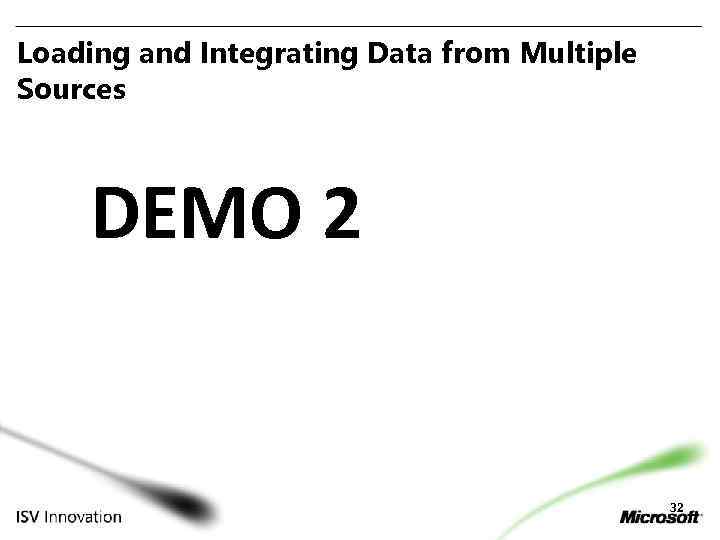 Loading and Integrating Data from Multiple Sources

DEMO 2

ISV Innovation

32

Microsoft